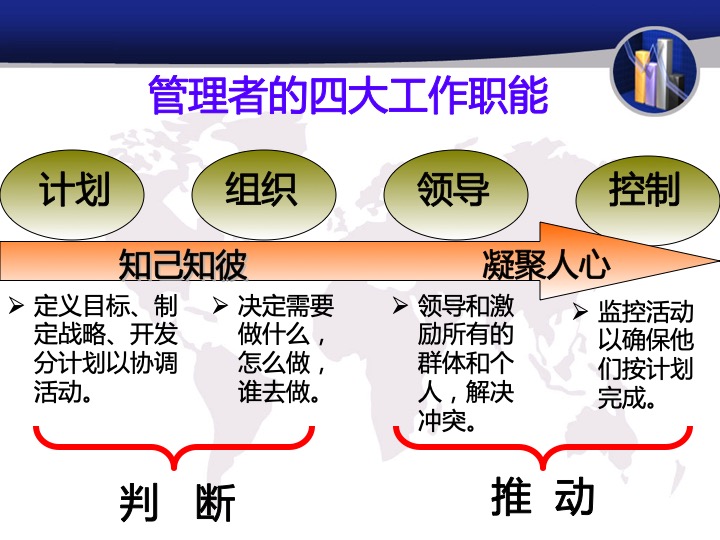 管理者的四大工作职能

计划

组织

领导

控制

知己知彼

凝聚人心

➢ 定义目标、制定战略、开发分计划以协调活动。

➢ 决定需要做什么，怎么做，谁去做。

➢ 领导和激励所有的群体和个人，解决冲突。

➢ 监控活动以确保他们按计划完成。

判 断

推 动